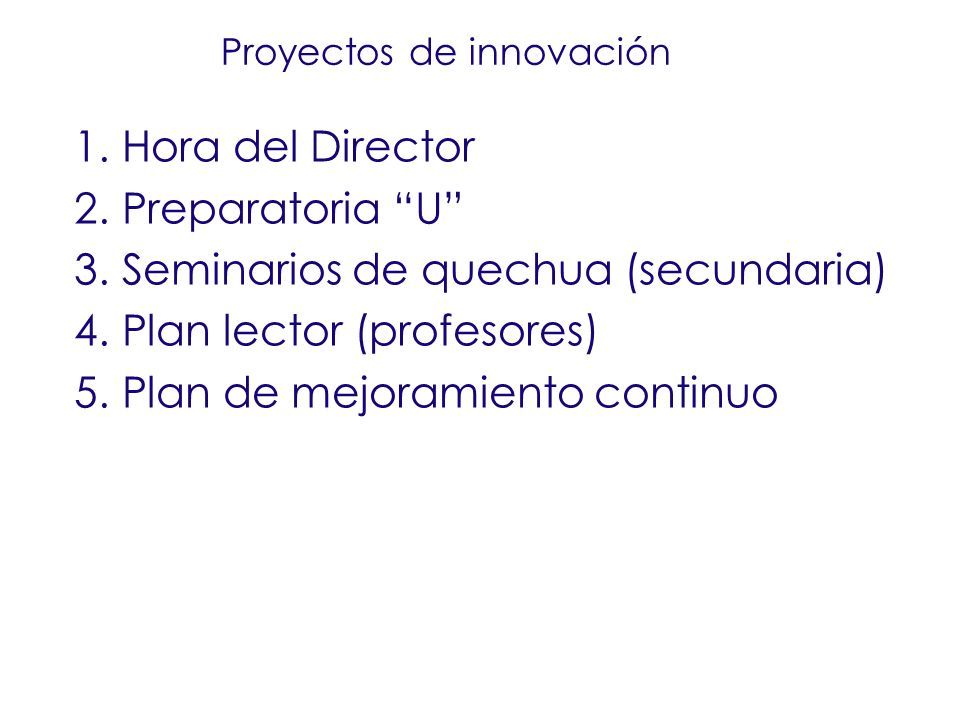 Proyectos de innovación

1. Hora del Director
2. Preparatoria “U”
3. Seminarios de quechua (secundaria)
4. Plan lector (profesores)
5. Plan de mejoramiento continuo